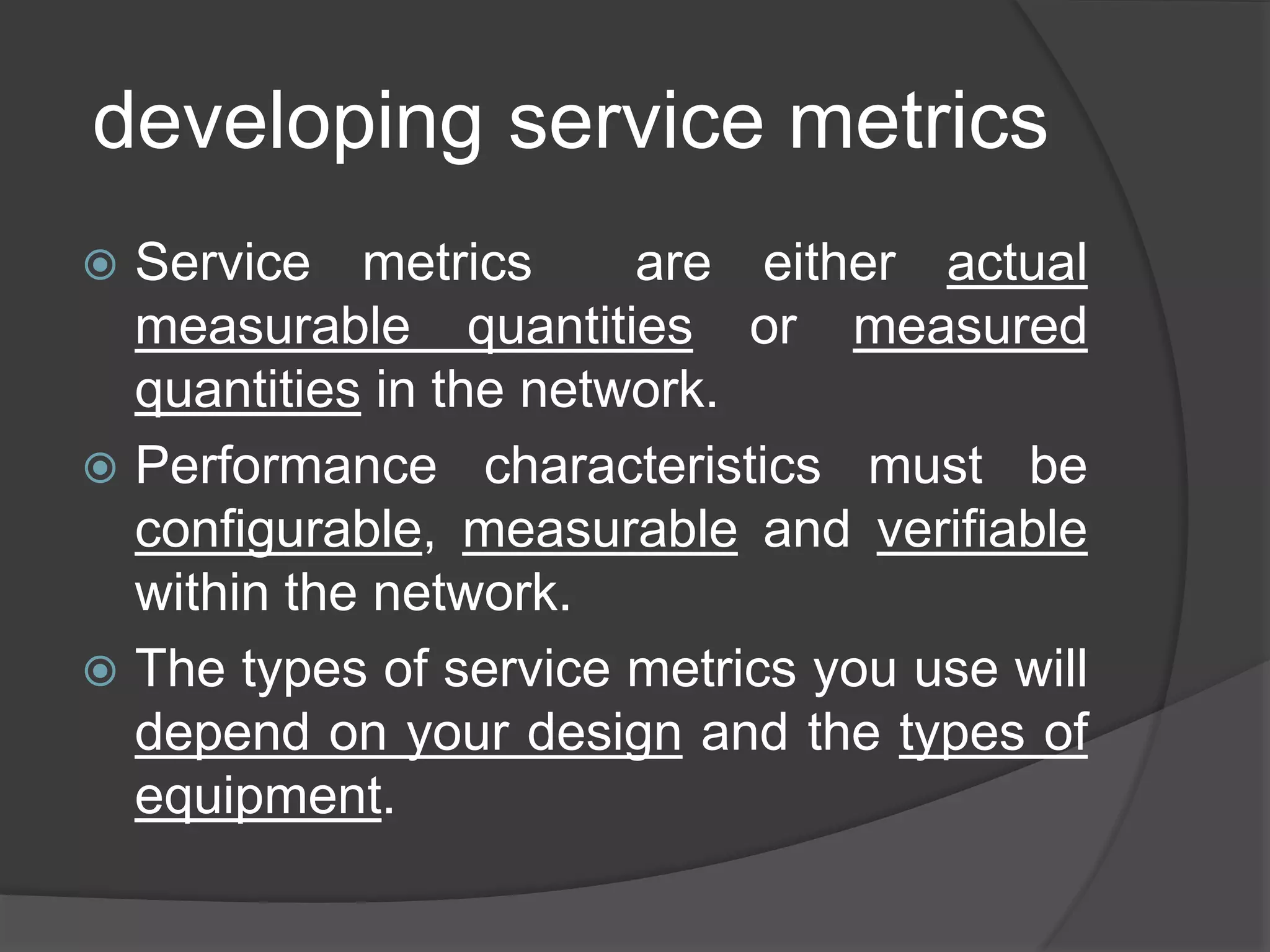 developing service metrics

Service metrics are either actual measurable quantities or measured quantities in the network.

Performance characteristics must be configurable, measurable and verifiable within the network.

The types of service metrics you use will depend on your design and the types of equipment.